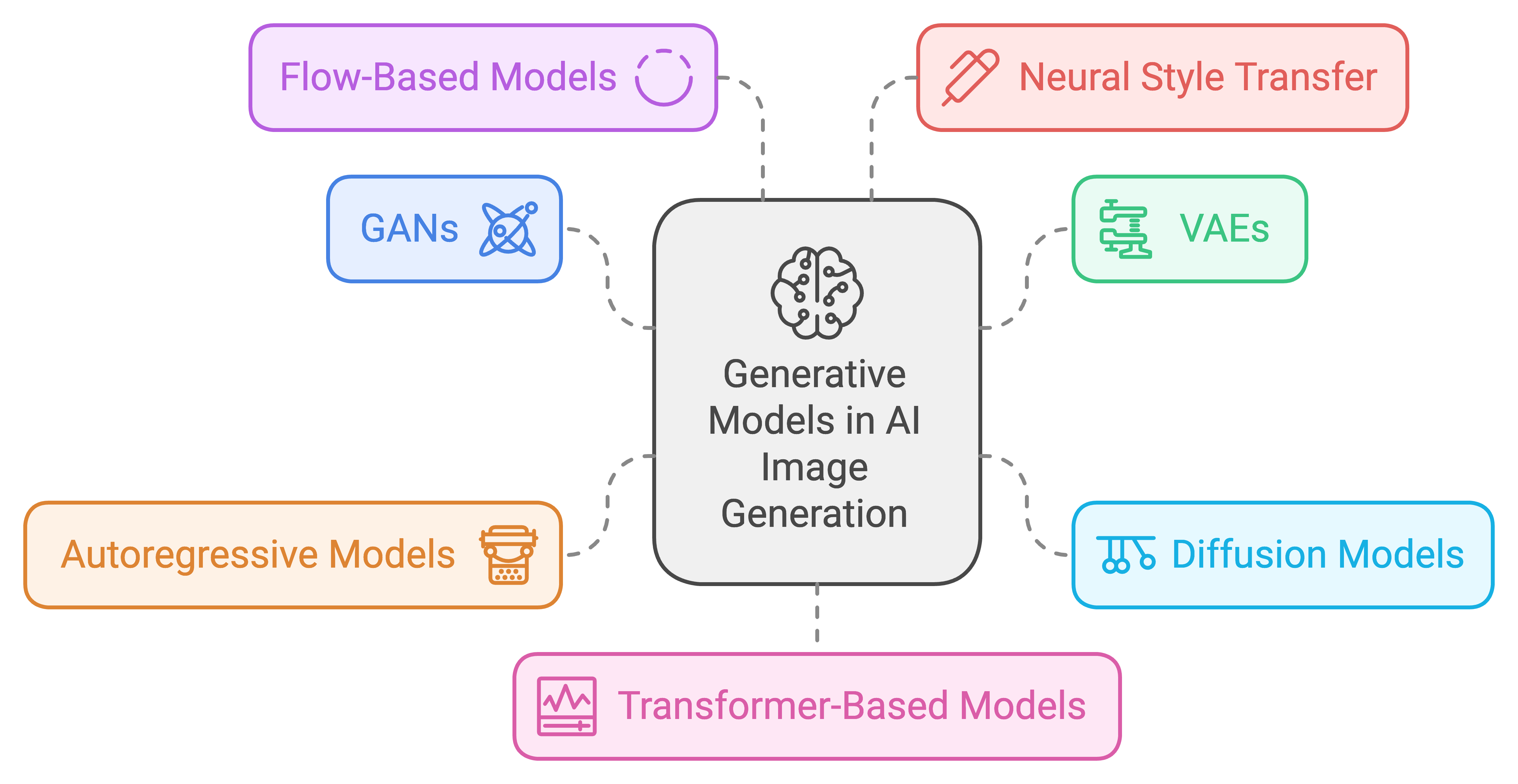 Flow-Based Models

Neural Style Transfer

GANs

VAEs

Generative Models in AI Image Generation

Autoregressive Models

Diffusion Models

Transformer-Based Models